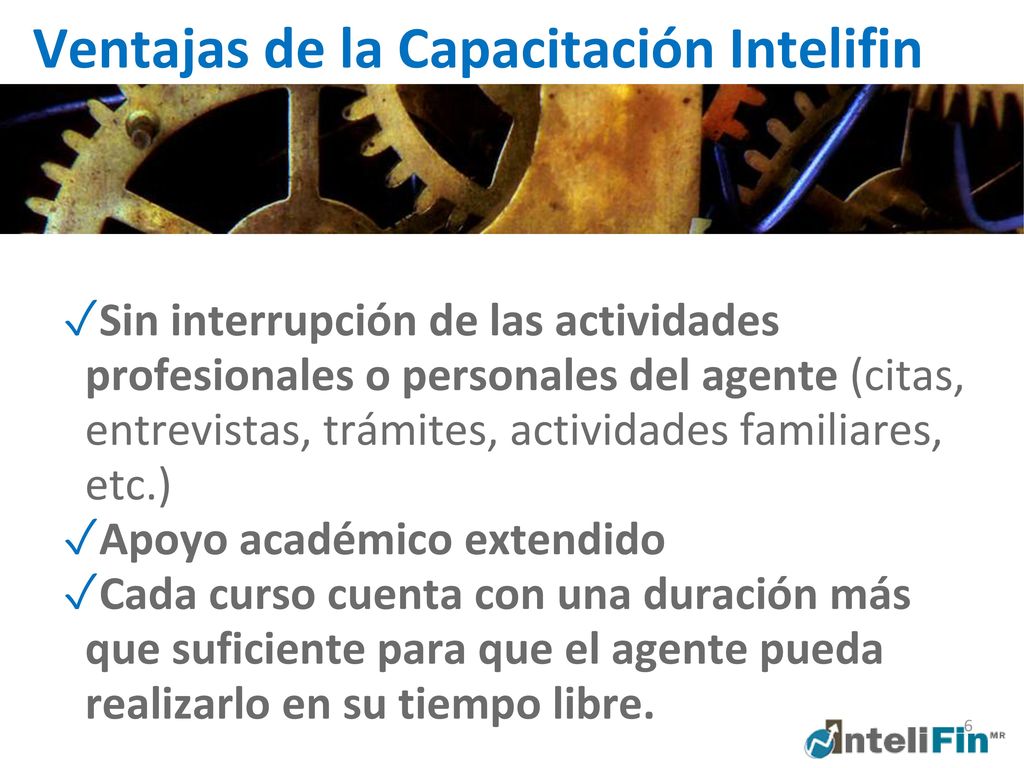 Ventajas de la Capacitación Intelifin

✓Sin interrupción de las actividades profesionales o personales del agente (citas, entrevistas, trámites, actividades familiares, etc.)
✓Apoyo académico extendido
✓Cada curso cuenta con una duración más que suficiente para que el agente pueda realizarlo en su tiempo libre.

6

InteliFin MR